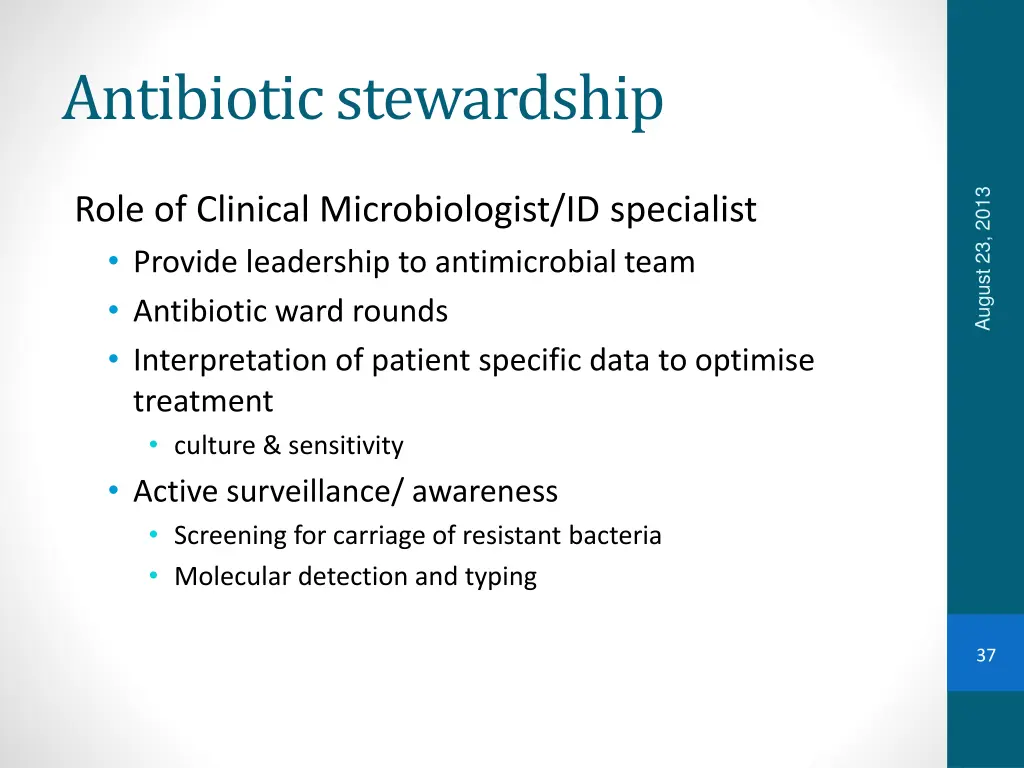 Antibiotic stewardship

Role of Clinical Microbiologist/ID specialist
• Provide leadership to antimicrobial team
• Antibiotic ward rounds
• Interpretation of patient specific data to optimise treatment
  • culture & sensitivity
• Active surveillance/ awareness
  • Screening for carriage of resistant bacteria
  • Molecular detection and typing

August 23, 2013

37